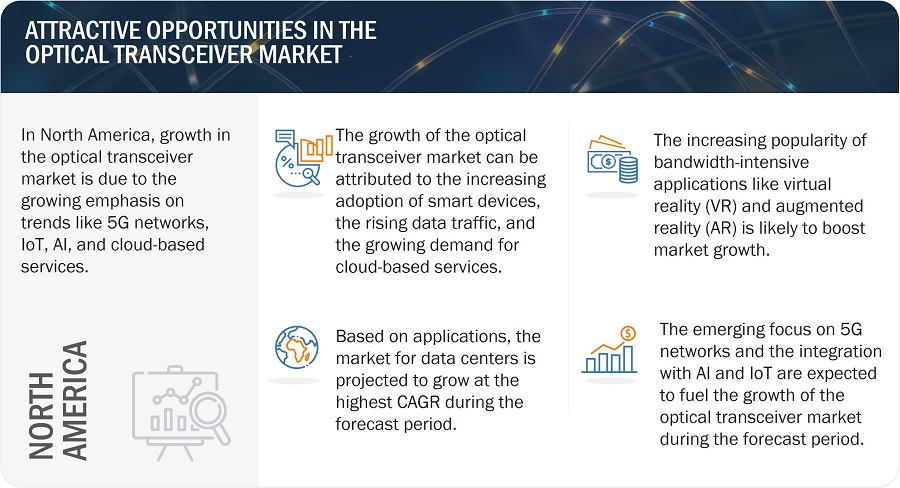 ATTRACTIVE OPPORTUNITIES IN THE OPTICAL TRANSCEIVER MARKET

In North America, growth in the optical transceiver market is due to the growing emphasis on trends like 5G networks, IoT, AI, and cloud-based services.

NORTH AMERICA

The growth of the optical transceiver market can be attributed to the increasing adoption of smart devices, the rising data traffic, and the growing demand for cloud-based services.

Based on applications, the market for data centers is projected to grow at the highest CAGR during the forecast period.

The increasing popularity of bandwidth-intensive applications like virtual reality (VR) and augmented reality (AR) is likely to boost market growth.

The emerging focus on 5G networks and the integration with AI and IoT are expected to fuel the growth of the optical transceiver market during the forecast period.